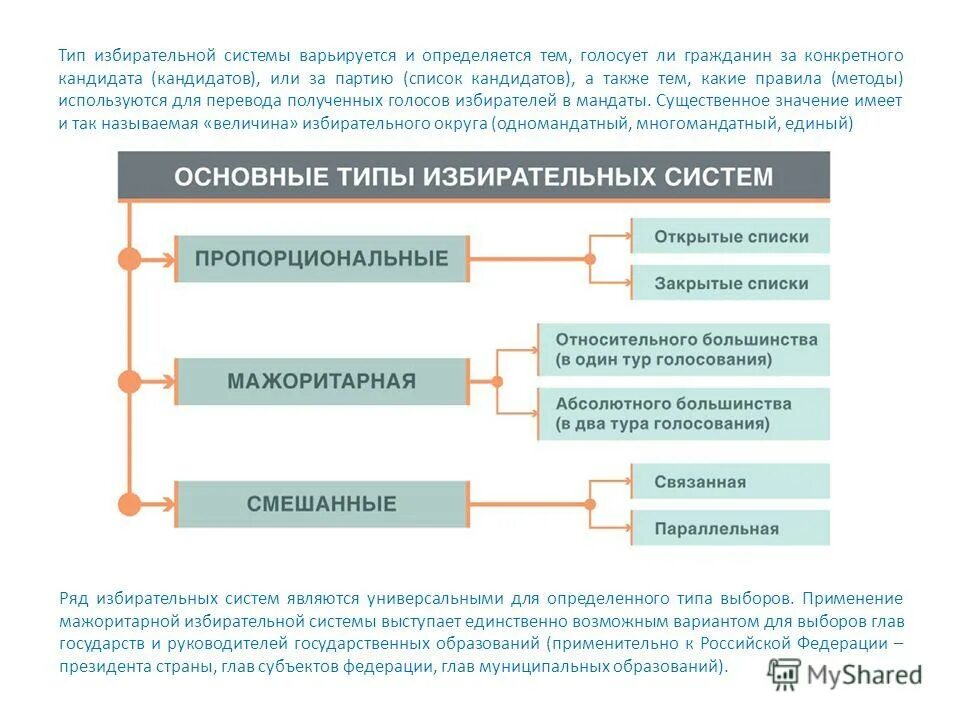 Тип избирательной системы варьируется и определяется тем, голосует ли гражданин за конкретного кандидата (кандидатов), или за партию (список кандидатов), а также тем, какие правила (методы) используются для перевода полученных голосов избирателей в мандаты. Существенное значение имеет и так называемая «величина» избирательного округа (одномандатный, многомандатный, единый)

ОСНОВНЫЕ ТИПЫ ИЗБИРАТЕЛЬНЫХ СИСТЕМ

ПРОПОРЦИОНАЛЬНЫЕ

Открытые списки

Закрытые списки

МАЖОРИТАРНАЯ

Относительного большинства (в один тур голосования)

Абсолютного большинства (в два тура голосования)

СМЕШАННЫЕ

Связанная

Параллельная

Ряд избирательных систем являются универсальными для определенного типа выборов. Применение мажоритарной избирательной системы выступает единственно возможным вариантом для выборов глав государств и руководителей государственных образований (применительно к Российской Федерации – президента страны, глав субъектов федерации, глав муниципальных образований).

MyShared